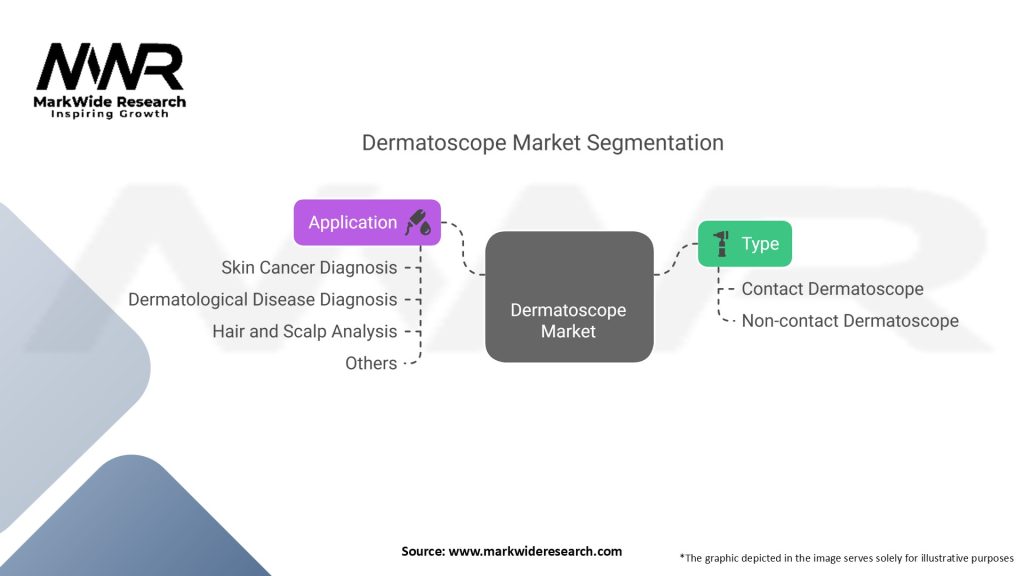 MWR
MarkWide Research
Inspiring Growth

Dermatoscope Market Segmentation

Application

Skin Cancer Diagnosis

Dermatological Disease Diagnosis

Hair and Scalp Analysis

Others

Dermatoscope Market

Type

Contact Dermatoscope

Non-contact Dermatoscope

Source: www.markwideresearch.com

*The graphic depicted in the image serves solely for illustrative purposes